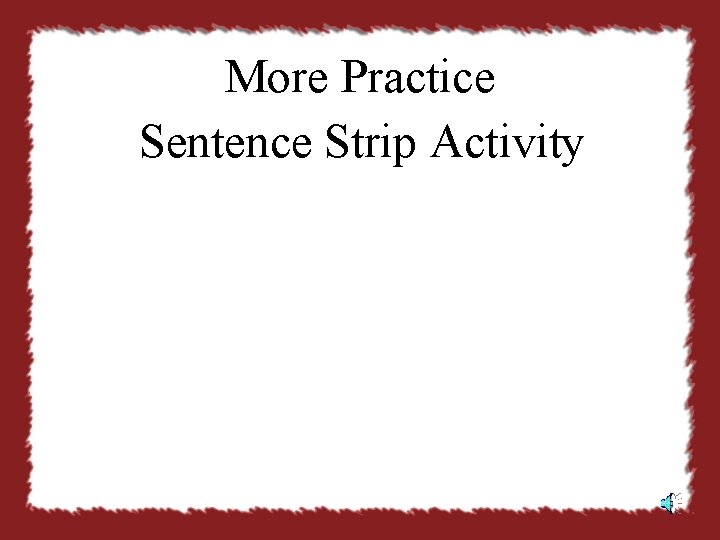 More Practice
Sentence Strip Activity